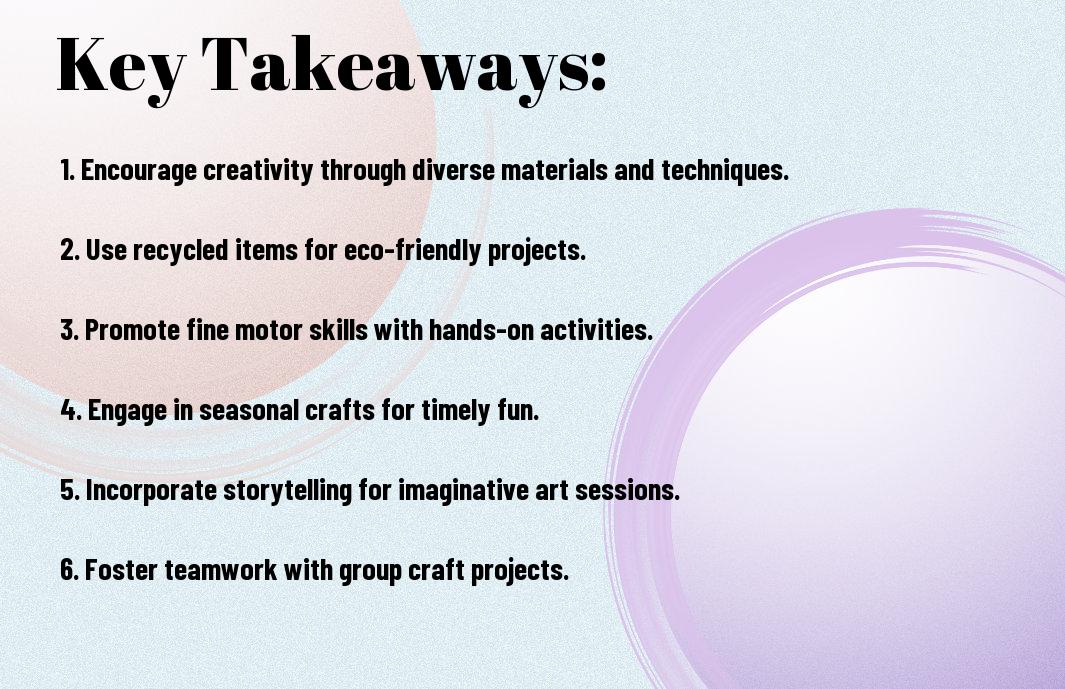 Key Takeaways:

1. Encourage creativity through diverse materials and techniques.

2. Use recycled items for eco-friendly projects.

3. Promote fine motor skills with hands-on activities.

4. Engage in seasonal crafts for timely fun.

5. Incorporate storytelling for imaginative art sessions.

6. Foster teamwork with group craft projects.